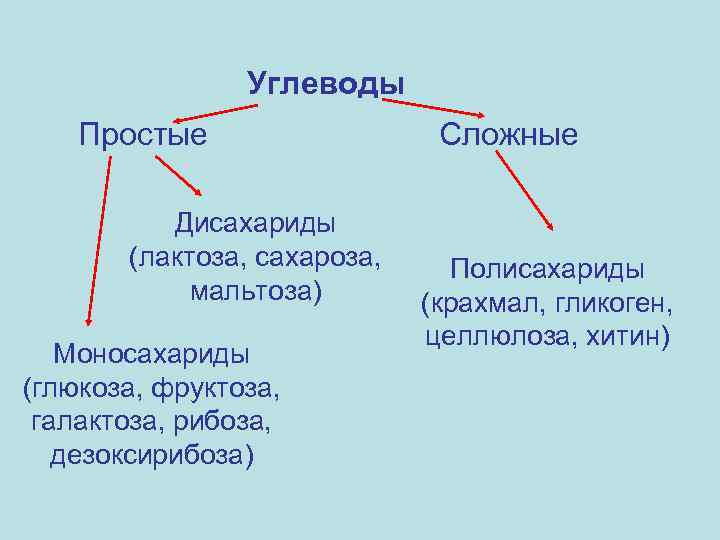 Углеводы

Простые

Сложные

Дисахариды (лактоза, сахароза, мальтоза)

Полисахариды (крахмал, гликоген, целлюлоза, хитин)

Моносахариды (глюкоза, фруктоза, галактоза, рибоза, дезоксирибоза)